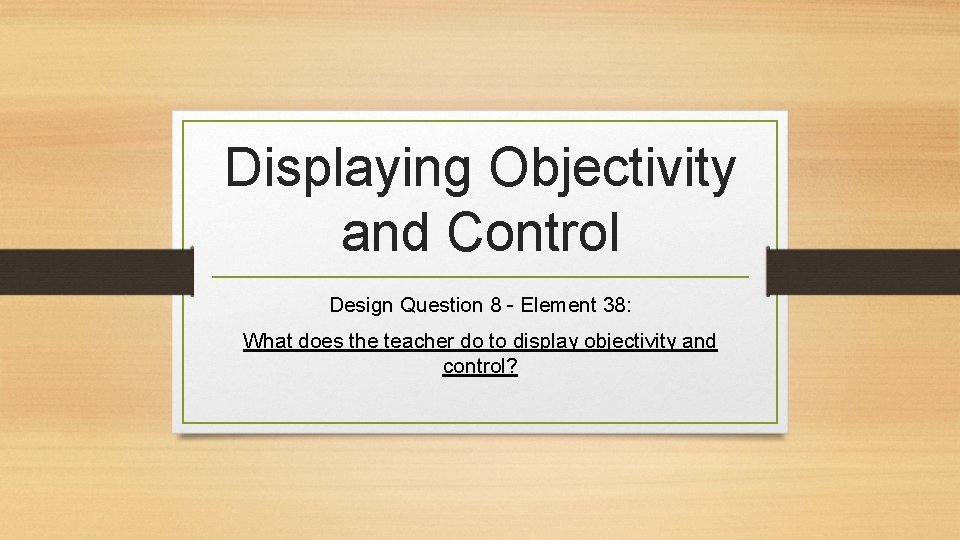 Displaying Objectivity and Control

Design Question 8 - Element 38:

What does the teacher do to display objectivity and control?